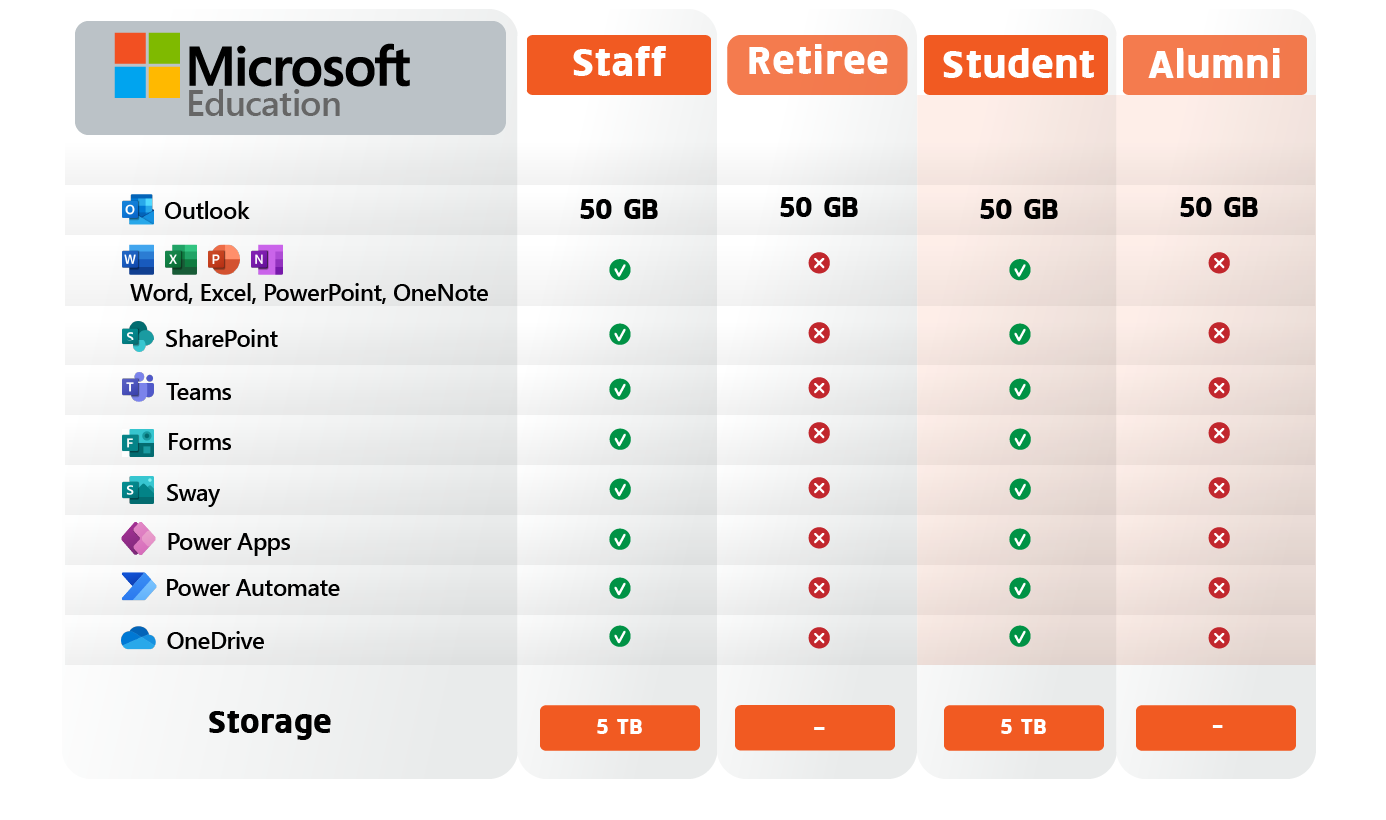 | Microsoft Education | Staff | Retiree | Student | Alumni |
|---|---|---|---|---|
| Outlook | 50 GB | 50 GB | 50 GB | 50 GB |
| Word, Excel, PowerPoint, OneNote | ✓ | ✗ | ✓ | ✗ |
| SharePoint | ✓ | ✗ | ✓ | ✗ |
| Teams | ✓ | ✗ | ✓ | ✗ |
| Forms | ✓ | ✗ | ✓ | ✗ |
| Sway | ✓ | ✗ | ✓ | ✗ |
| Power Apps | ✓ | ✗ | ✓ | ✗ |
| Power Automate | ✓ | ✗ | ✓ | ✗ |
| OneDrive | ✓ | ✗ | ✓ | ✗ |
| Storage | 5 TB | - | 5 TB | - |